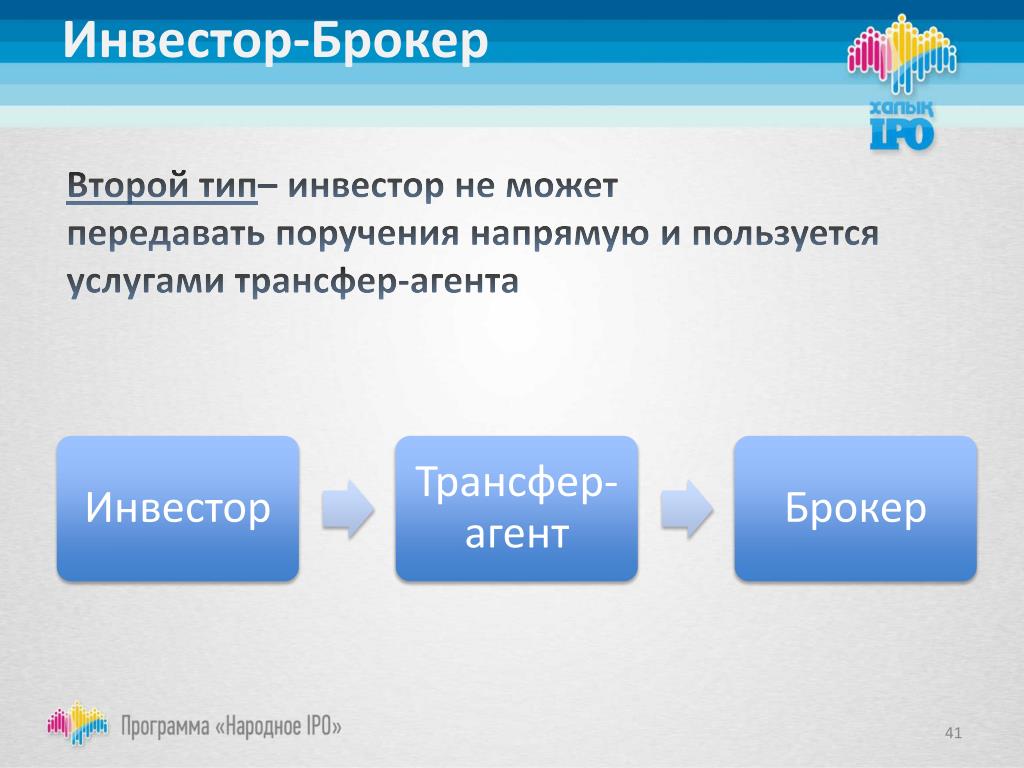 Инвестор-Брокер

ХАЛЫҚ IPO

Второй тип– инвестор не может передавать поручения напрямую и пользуется услугами трансфер-агента

Инвестор

Трансфер-агент

Брокер

Программа «Народное IPO»

41